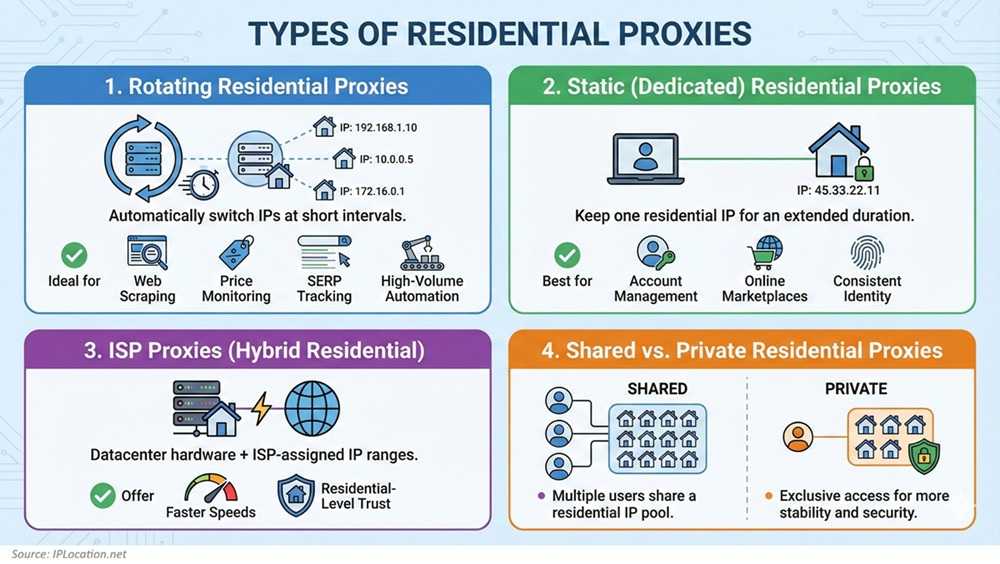 TYPES OF RESIDENTIAL PROXIES

1. Rotating Residential Proxies

IP: 192.168.1.10
IP: 10.0.0.5
IP: 172.16.0.1

Automatically switch IPs at short intervals.

Ideal for
Web Scraping
Price Monitoring
SERP Tracking
High-Volume Automation

2. Static (Dedicated) Residential Proxies

IP: 45.33.22.11

Keep one residential IP for an extended duration.

Best for
Account Management
Online Marketplaces
Consistent Identity

3. ISP Proxies (Hybrid Residential)

Datacenter hardware + ISP-assigned IP ranges.

Offer
Faster Speeds
Residential-Level Trust

4. Shared vs. Private Residential Proxies

SHARED

Multiple users share a residential IP pool.

PRIVATE

Exclusive access for more stability and security.

Source: IPLocation.net